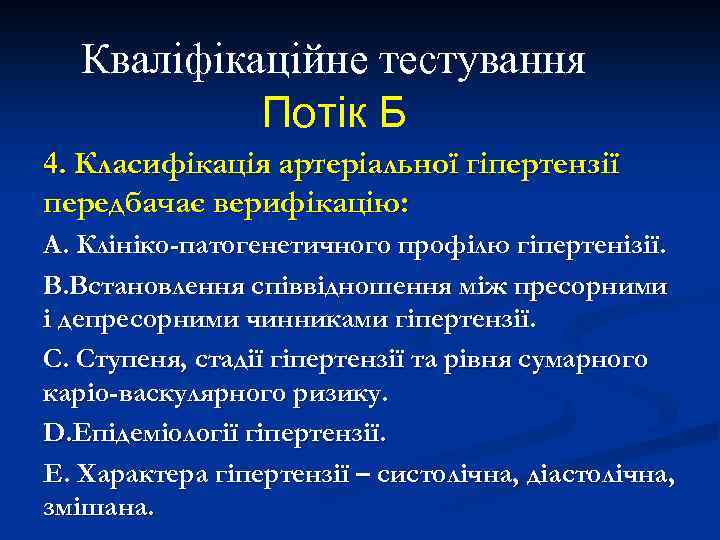 Кваліфікаційне тестування
Потік Б

4. Класифікація артеріальної гіпертензії передбачає верифікацію:

А. Клініко-патогенетичного профілю гіпертенізії.

В.Встановлення співвідношення між пресорними і депресорними чинниками гіпертензії.

С. Ступеня, стадії гіпертензії та рівня сумарного каріо-васкулярного ризику.

D.Епідеміології гіпертензії.

Е. Характера гіпертензії – систолічна, діастолічна, змішана.